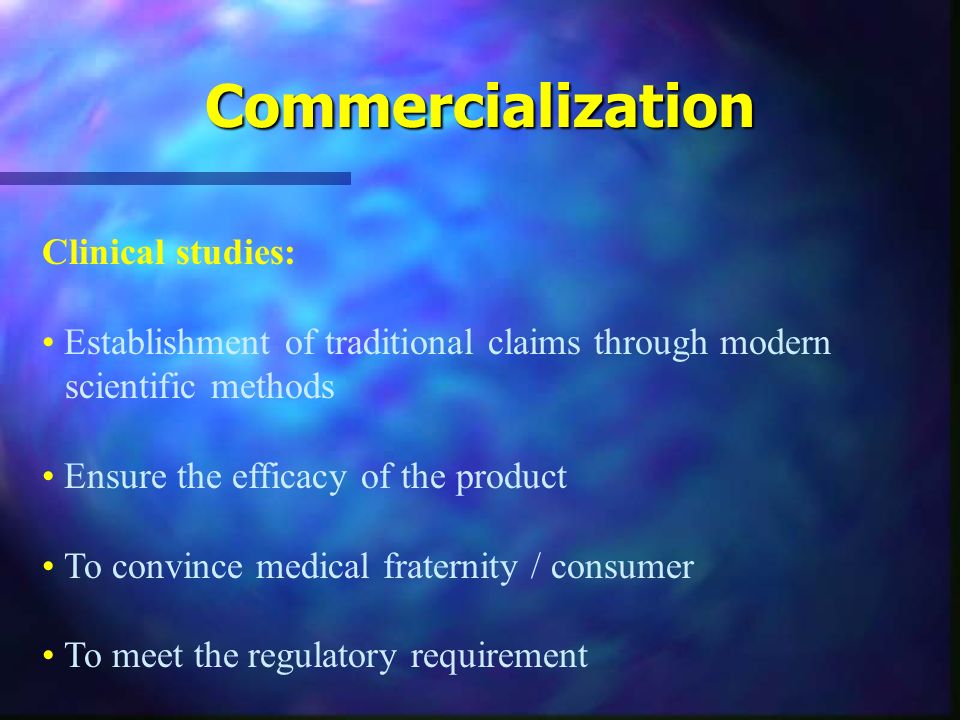 Commercialization

Clinical studies:

• Establishment of traditional claims through modern scientific methods

• Ensure the efficacy of the product

• To convince medical fraternity / consumer

• To meet the regulatory requirement